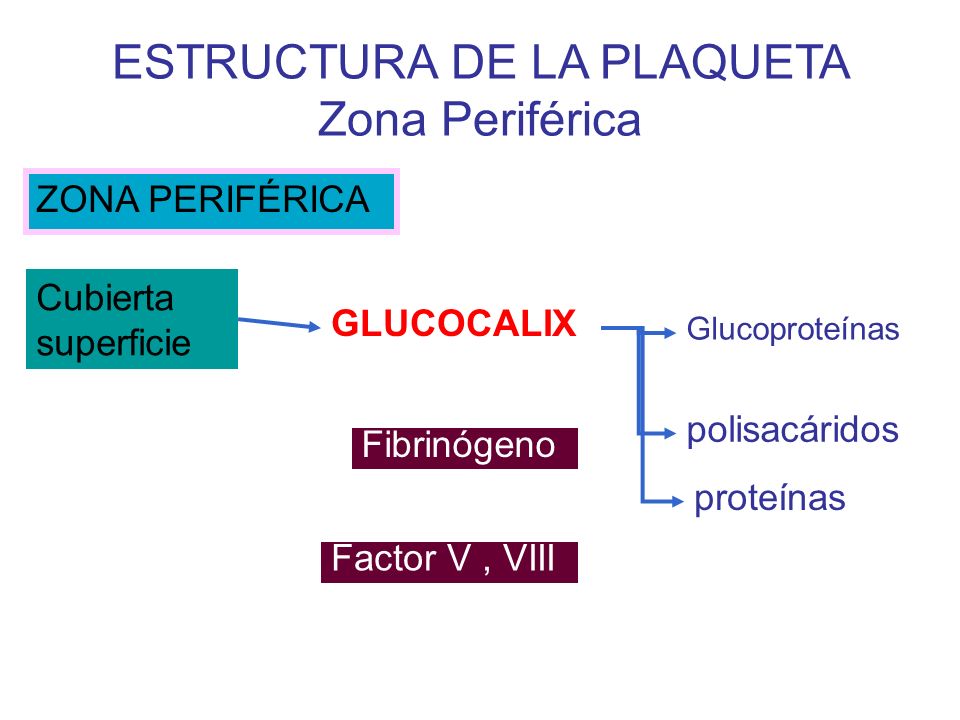 ESTRUCTURA DE LA PLAQUETA
Zona Periférica

ZONA PERIFÉRICA

Cubierta superficie

GLUCOCALIX

Glucoproteínas

polisacáridos

proteínas

Fibrinógeno

Factor V , VIII